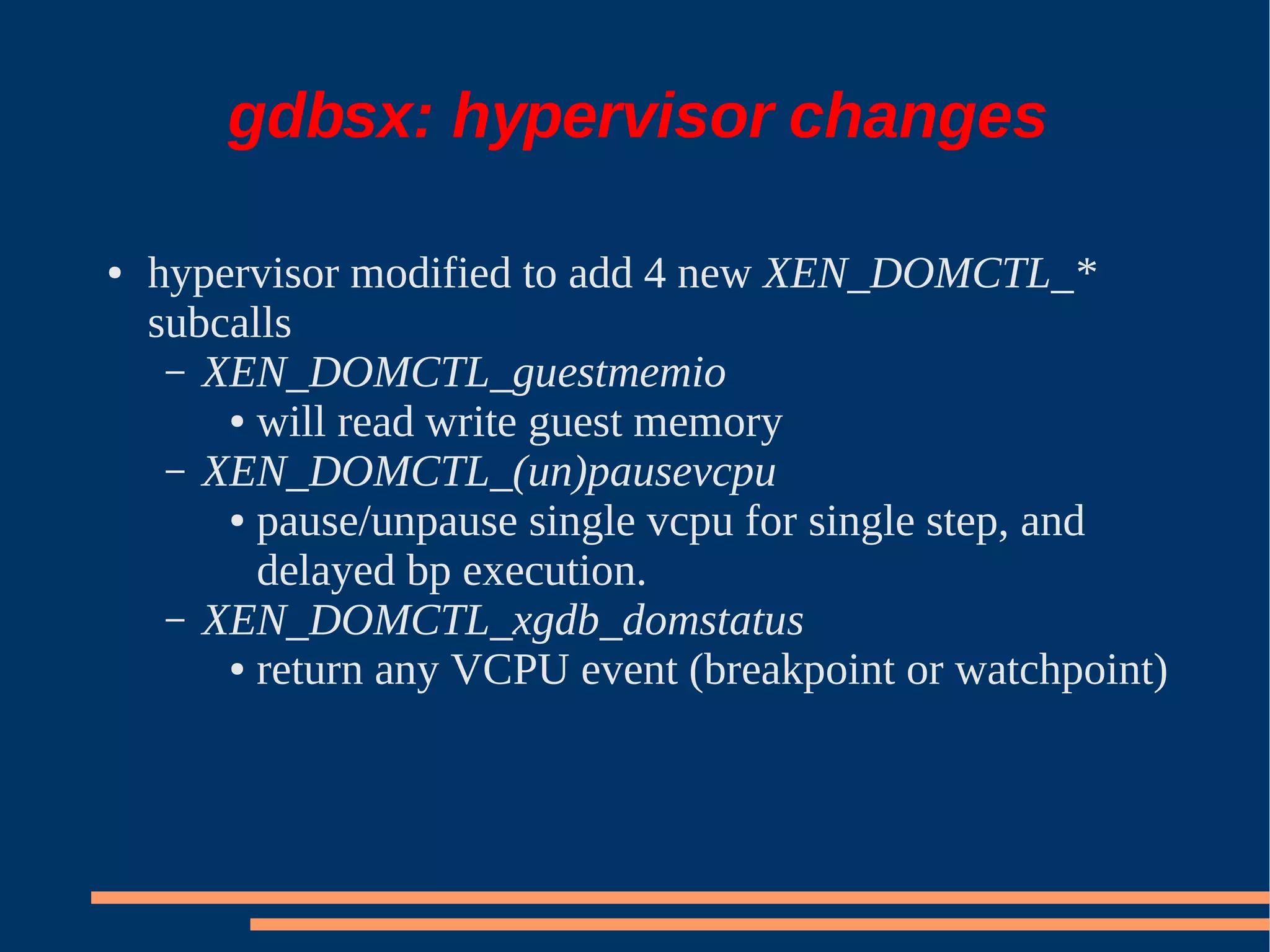 gdbsx: hypervisor changes

• hypervisor modified to add 4 new XEN_DOMCTL_* subcalls
– XEN_DOMCTL_guestmemio
• will read write guest memory
– XEN_DOMCTL_(un)pausevcpu
• pause/unpause single vcpu for single step, and delayed bp execution.
– XEN_DOMCTL_xgdb_domstatus
• return any VCPU event (breakpoint or watchpoint)